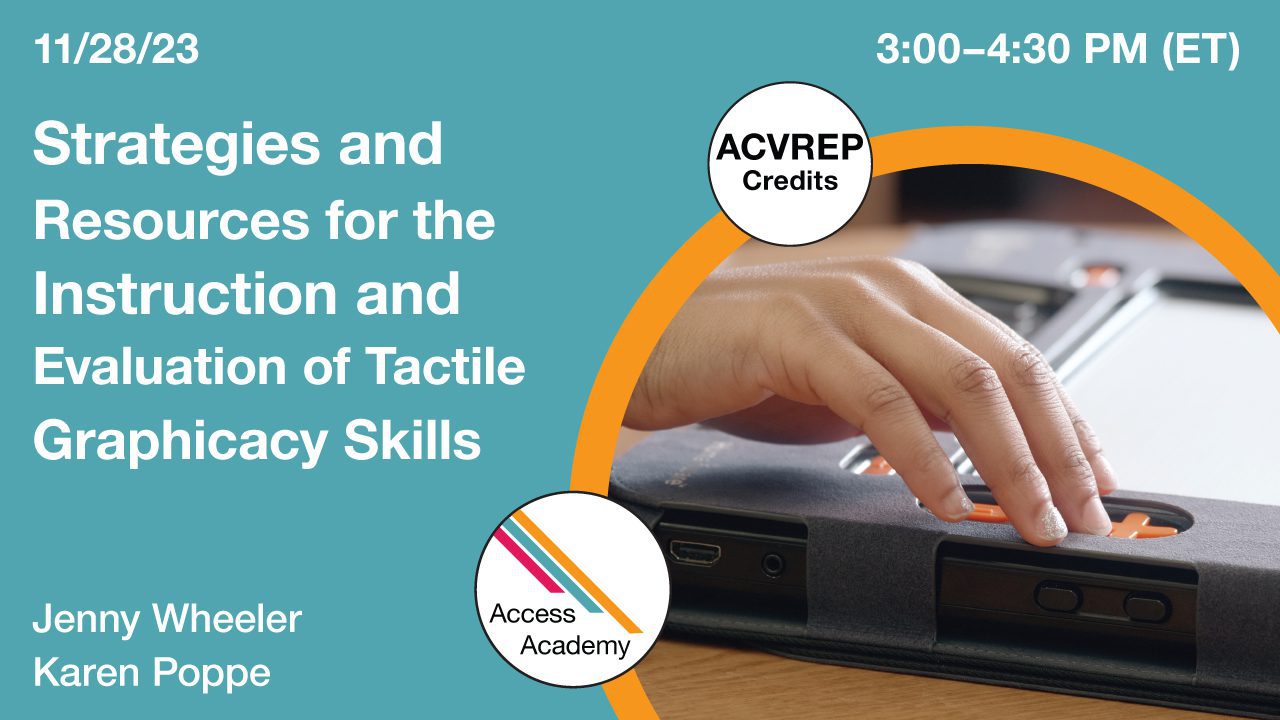 11/28/23

3:00–4:30 PM (ET)

Strategies and Resources for the Instruction and Evaluation of Tactile Graphicacy Skills

ACVREP Credits

Access Academy

Jenny Wheeler
Karen Poppe